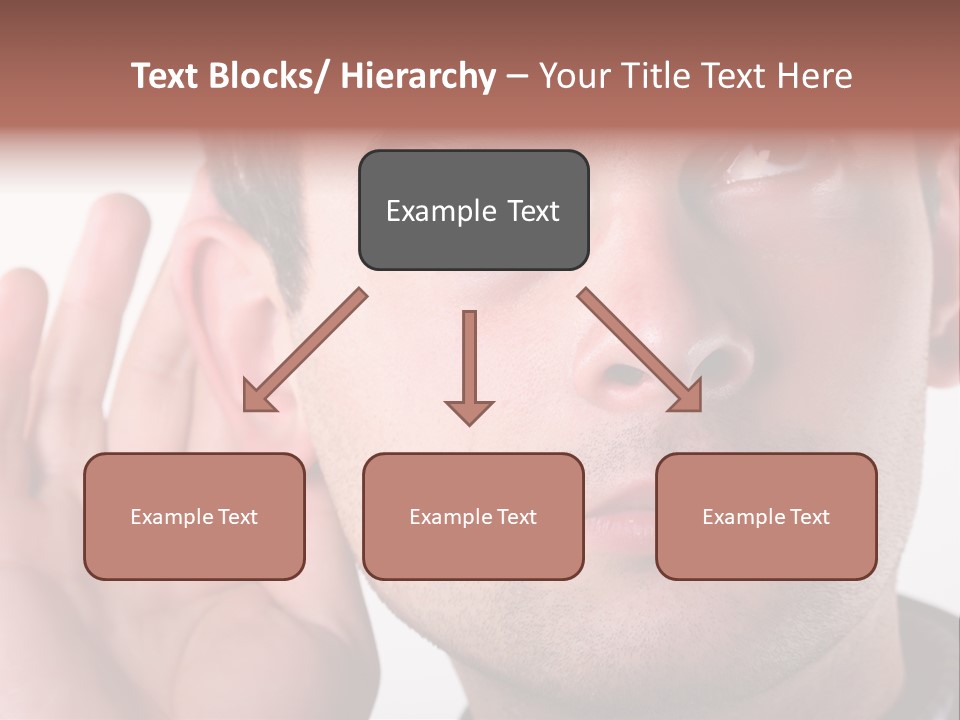 Text Blocks/ Hierarchy – Your Title Text Here

Example Text

Example Text

Example Text

Example Text